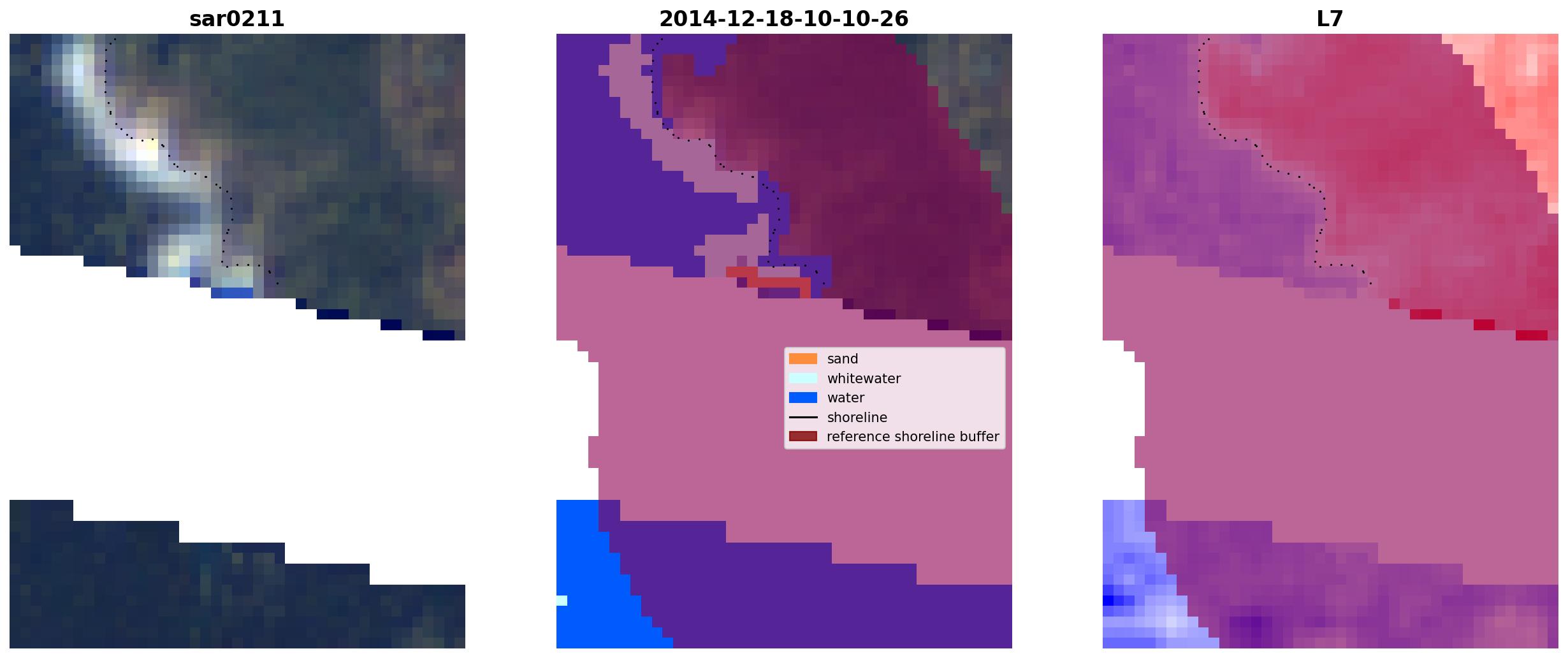 sar0211

2014-12-18-10-10-26

L7

sand
whitewater
water
shoreline
reference shoreline buffer